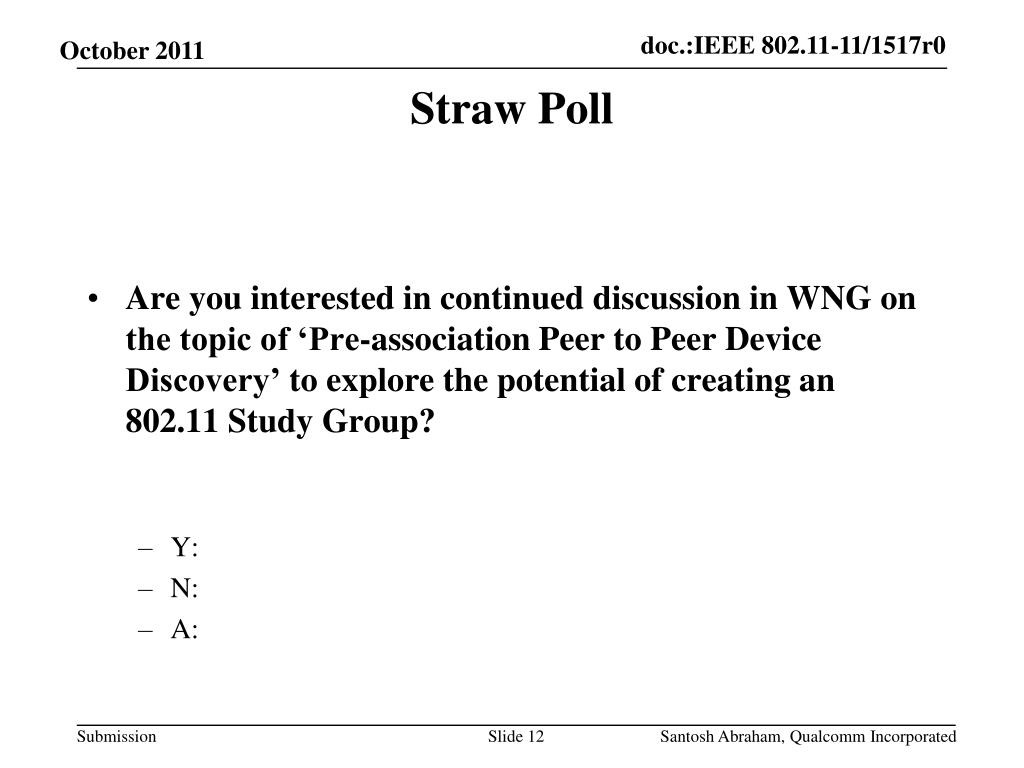 October 2011

doc.:IEEE 802.11-11/1517r0

Straw Poll

• Are you interested in continued discussion in WNG on the topic of ‘Pre-association Peer to Peer Device Discovery’ to explore the potential of creating an 802.11 Study Group?

– Y:
– N:
– A:

Submission

Slide 12

Santosh Abraham, Qualcomm Incorporated